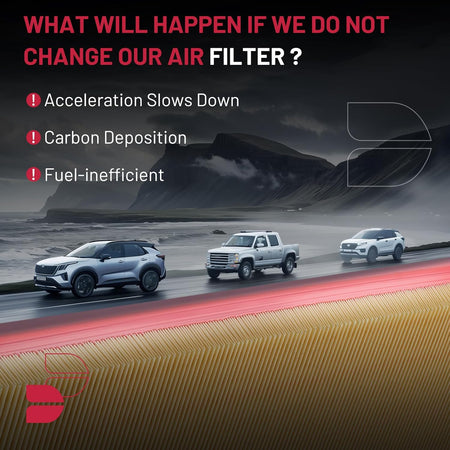 WHAT WILL HAPPEN IF WE DO NOT CHANGE OUR AIR FILTER ?

! Acceleration Slows Down

! Carbon Deposition

! Fuel-inefficient